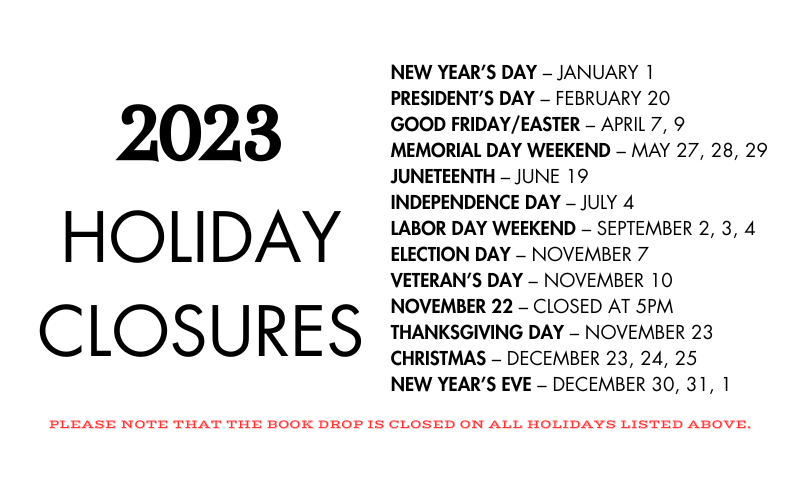 2023
HOLIDAY
CLOSURES

NEW YEAR'S DAY – JANUARY 1
PRESIDENT'S DAY – FEBRUARY 20
GOOD FRIDAY/EASTER – APRIL 7, 9
MEMORIAL DAY WEEKEND – MAY 27, 28, 29
JUNETEENTH – JUNE 19
INDEPENDENCE DAY – JULY 4
LABOR DAY WEEKEND – SEPTEMBER 2, 3, 4
ELECTION DAY – NOVEMBER 7
VETERAN'S DAY – NOVEMBER 10
NOVEMBER 22 – CLOSED AT 5PM
THANKSGIVING DAY – NOVEMBER 23
CHRISTMAS – DECEMBER 23, 24, 25
NEW YEAR'S EVE – DECEMBER 30, 31, 1

PLEASE NOTE THAT THE BOOK DROP IS CLOSED ON ALL HOLIDAYS LISTED ABOVE.